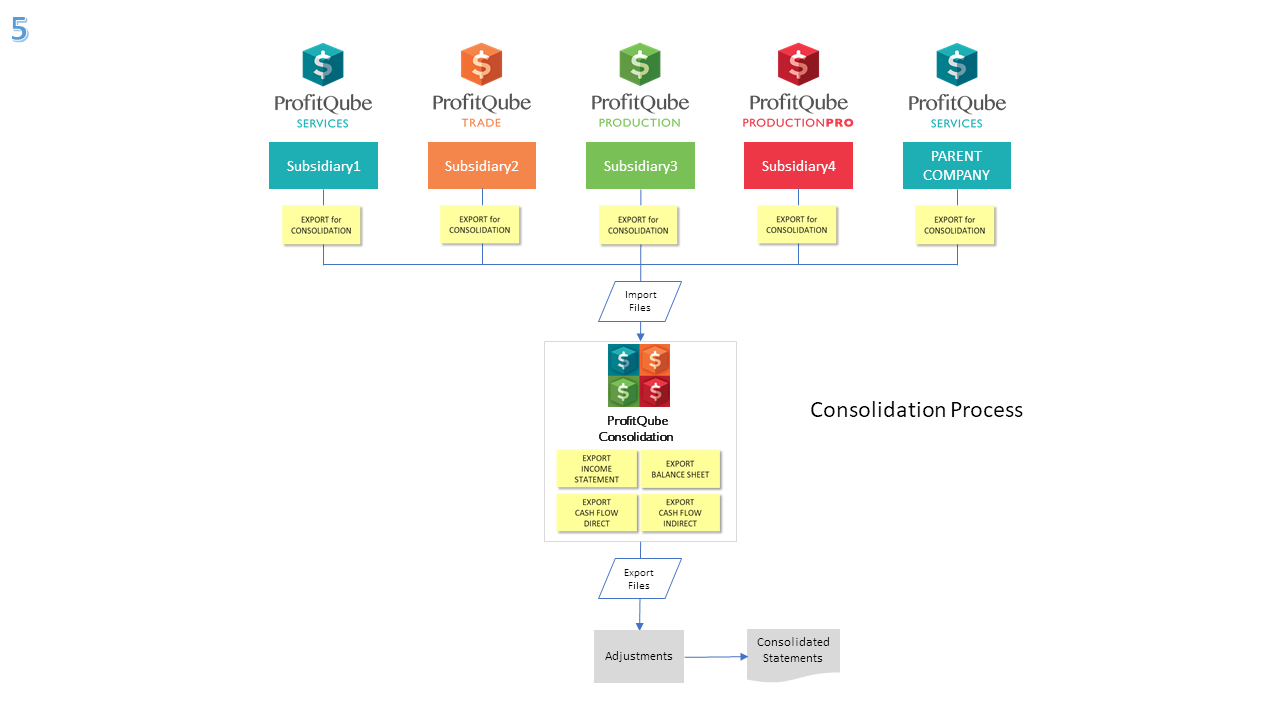 5

ProfitQube SERVICES
ProfitQube TRADE
ProfitQube PRODUCTION
ProfitQube PRODUCTIONPRO
ProfitQube SERVICES

Subsidiary1
Subsidiary2
Subsidiary3
Subsidiary4
PARENT COMPANY

EXPORT for CONSOLIDATION
EXPORT for CONSOLIDATION
EXPORT for CONSOLIDATION
EXPORT for CONSOLIDATION
EXPORT for CONSOLIDATION

Import Files

ProfitQube Consolidation

EXPORT INCOME STATEMENT
EXPORT BALANCE SHEET
EXPORT CASH FLOW DIRECT
EXPORT CASH FLOW INDIRECT

Consolidation Process

Export Files

Adjustments

Consolidated Statements